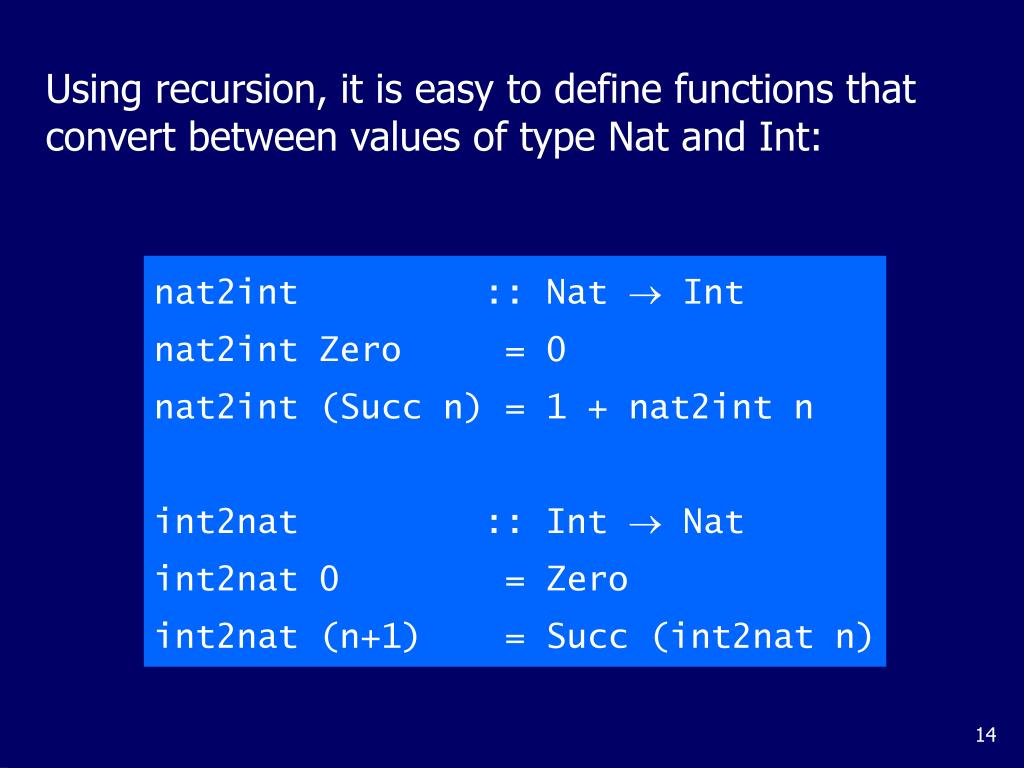 Using recursion, it is easy to define functions that convert between values of type Nat and Int:

nat2int :: Nat $\rightarrow$ Int
nat2int Zero = 0
nat2int (Succ n) = 1 + nat2int n

int2nat :: Int $\rightarrow$ Nat
int2nat 0 = Zero
int2nat (n+1) = Succ (int2nat n)

14